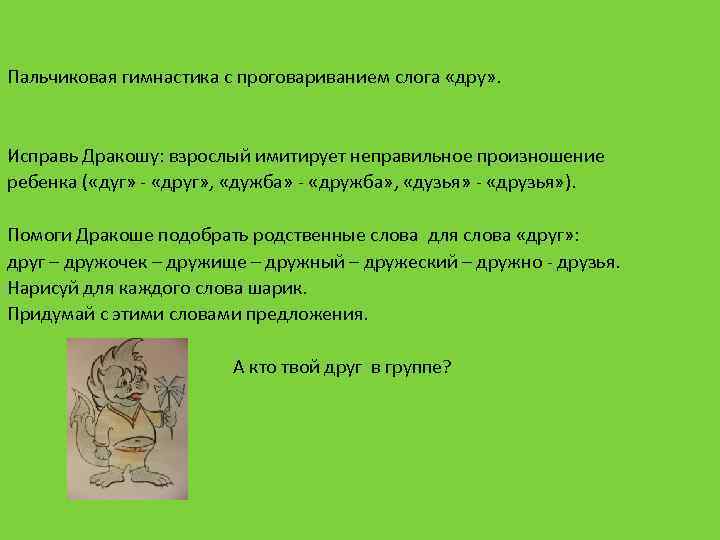 Пальчиковая гимнастика с проговариванием слога «дру».

Исправь Дракошу: взрослый имитирует неправильное произношение ребенка («дуг» - «друг», «дужба» - «дружба», «дузья» - «друзья»).

Помоги Дракоше подобрать родственные слова для слова «друг»:
друг – дружочек – дружище – дружный – дружеский – дружно - друзья.
Нарисуй для каждого слова шарик.
Придумай с этими словами предложения.

А кто твой друг в группе?